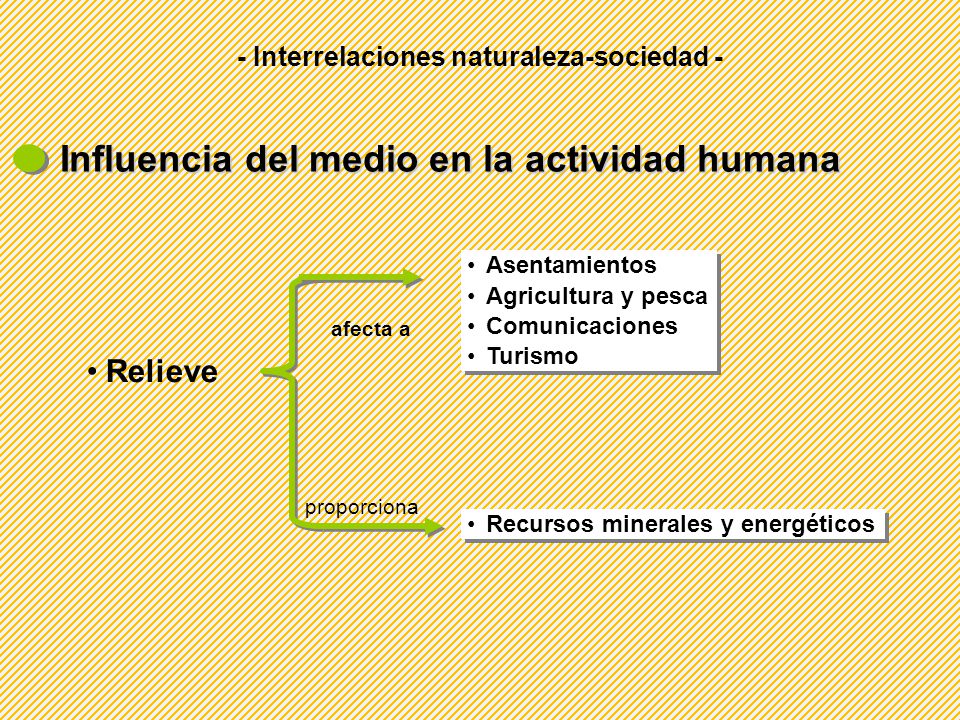 - Interrelaciones naturaleza-sociedad -

Influencia del medio en la actividad humana

• Relieve

afecta a

• Asentamientos
• Agricultura y pesca
• Comunicaciones
• Turismo

proporciona

• Recursos minerales y energéticos